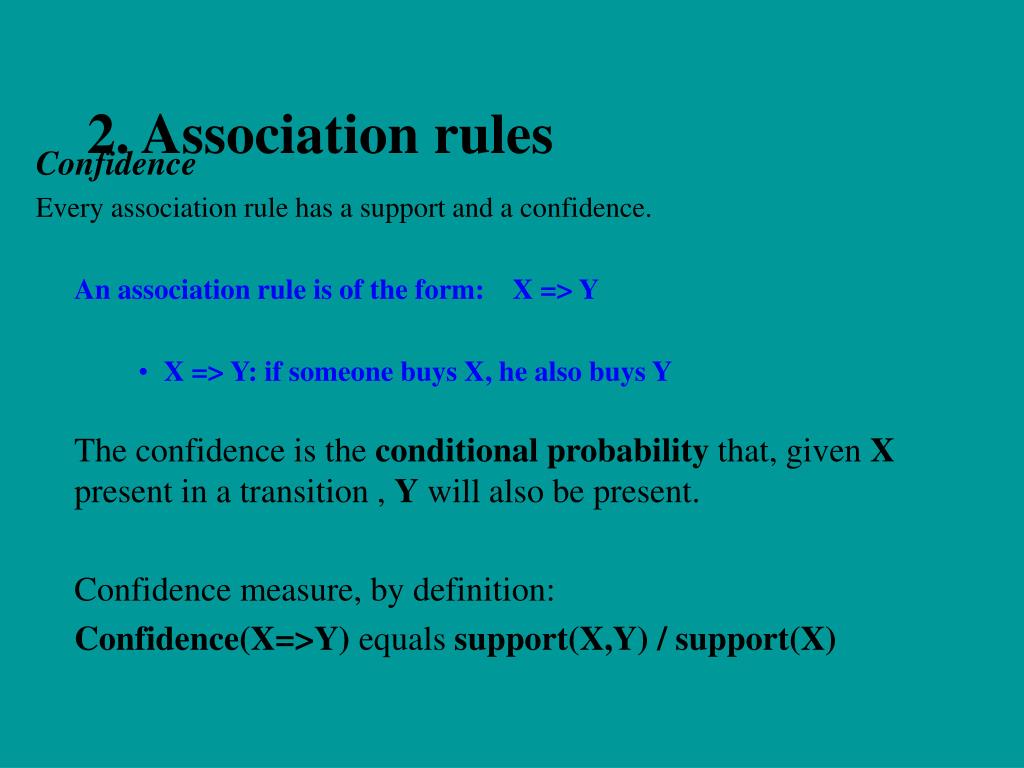 2. Association rules

Confidence

Every association rule has a support and a confidence.

An association rule is of the form: X => Y

• X => Y: if someone buys X, he also buys Y

The confidence is the conditional probability that, given X present in a transition , Y will also be present.

Confidence measure, by definition:

Confidence(X=>Y) equals support(X,Y) / support(X)